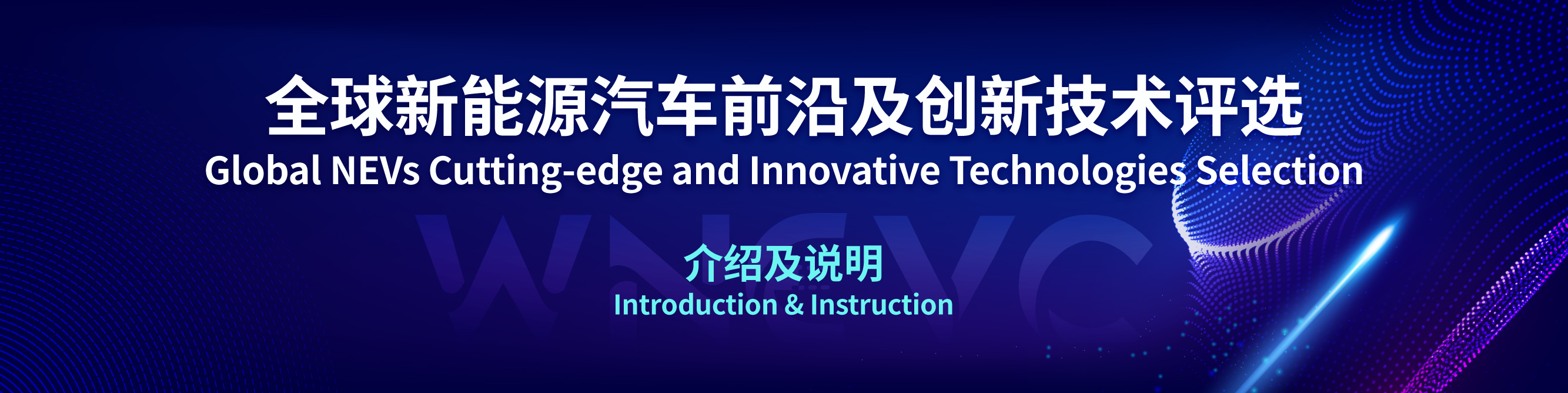 全球新能源汽车前沿及创新技术评选
Global NEVs Cutting-edge and Innovative Technologies Selection

WNEVC

介绍及说明
Introduction & Instruction